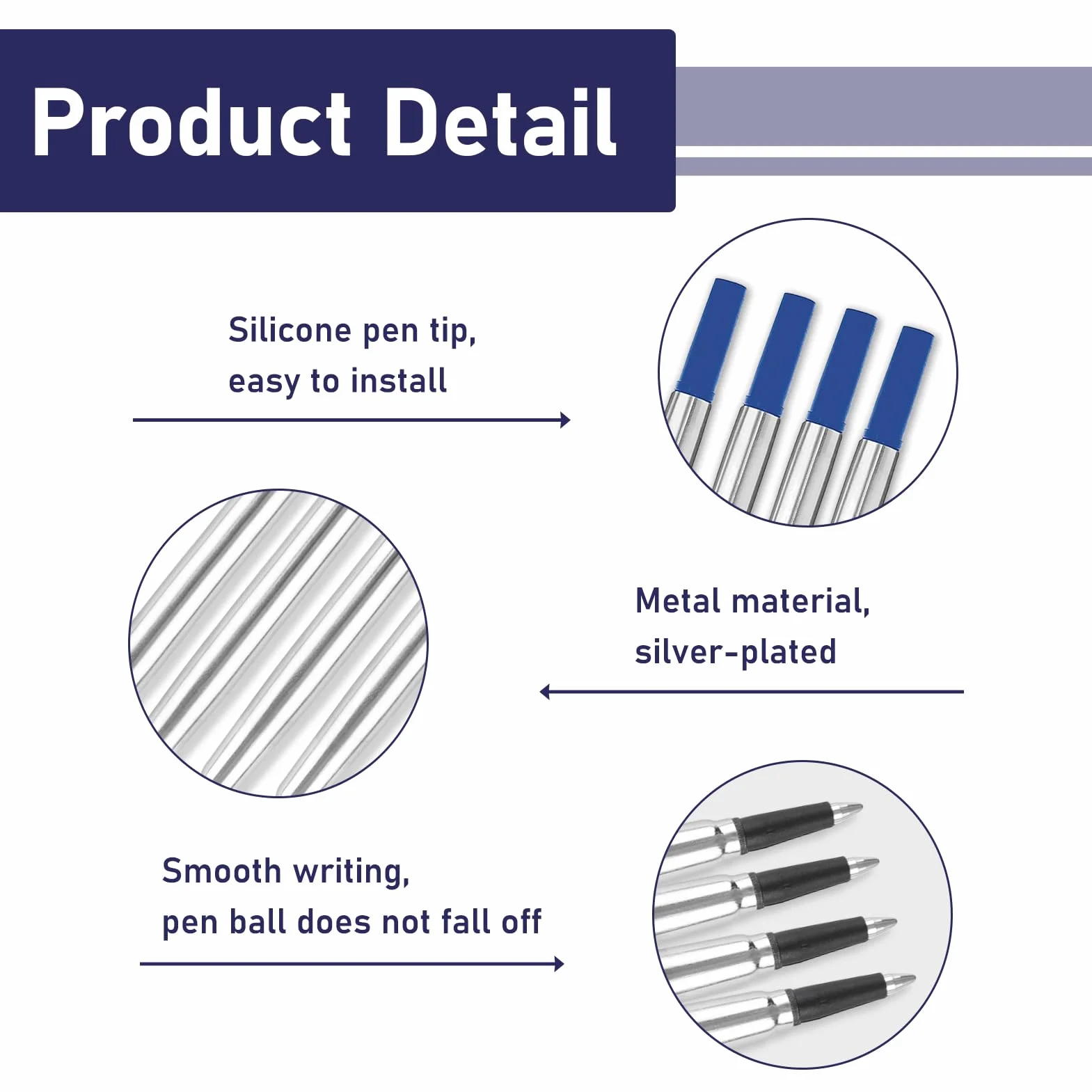 Product Detail

Silicone pen tip,
easy to install

Metal material,
silver-plated

Smooth writing,
pen ball does not fall off